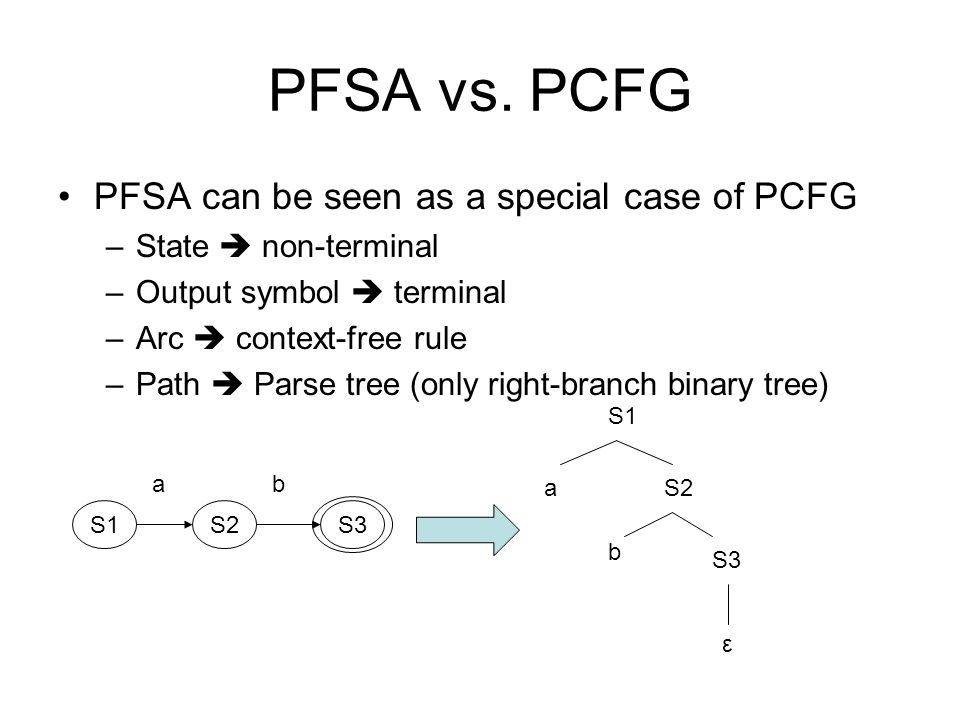 PFSA vs. PCFG

• PFSA can be seen as a special case of PCFG
– State ➔ non-terminal
– Output symbol ➔ terminal
– Arc ➔ context-free rule
– Path ➔ Parse tree (only right-branch binary tree)

a b
S1 S2 S3

S1
a S2
b S3
ε